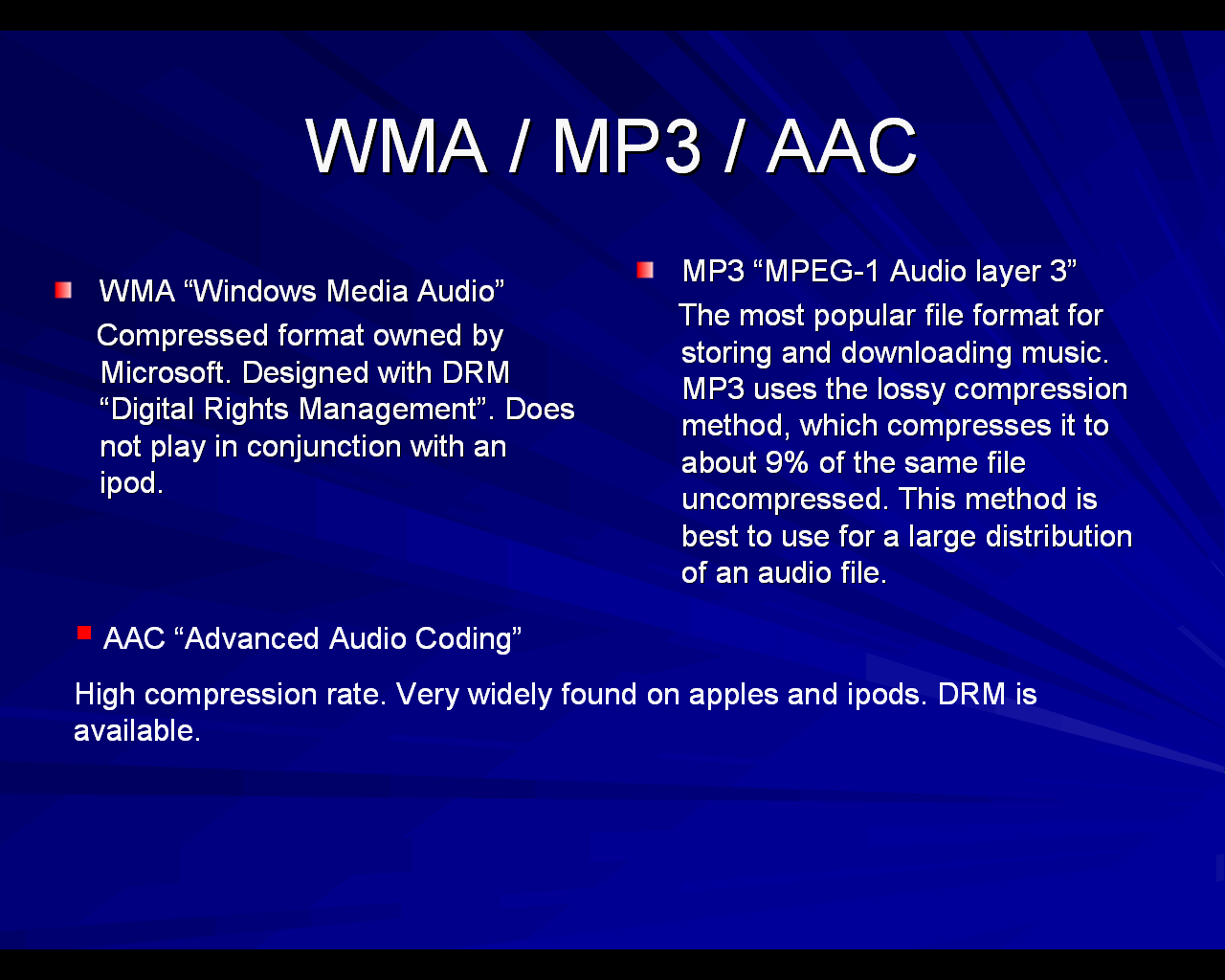 WMA / MP3 / AAC

WMA “Windows Media Audio”

Compressed format owned by Microsoft. Designed with DRM “Digital Rights Management”. Does not play in conjunction with an ipod.

MP3 “MPEG-1 Audio layer 3”

The most popular file format for storing and downloading music. MP3 uses the lossy compression method, which compresses it to about 9% of the same file uncompressed. This method is best to use for a large distribution of an audio file.

AAC “Advanced Audio Coding”

High compression rate. Very widely found on apples and ipods. DRM is available.